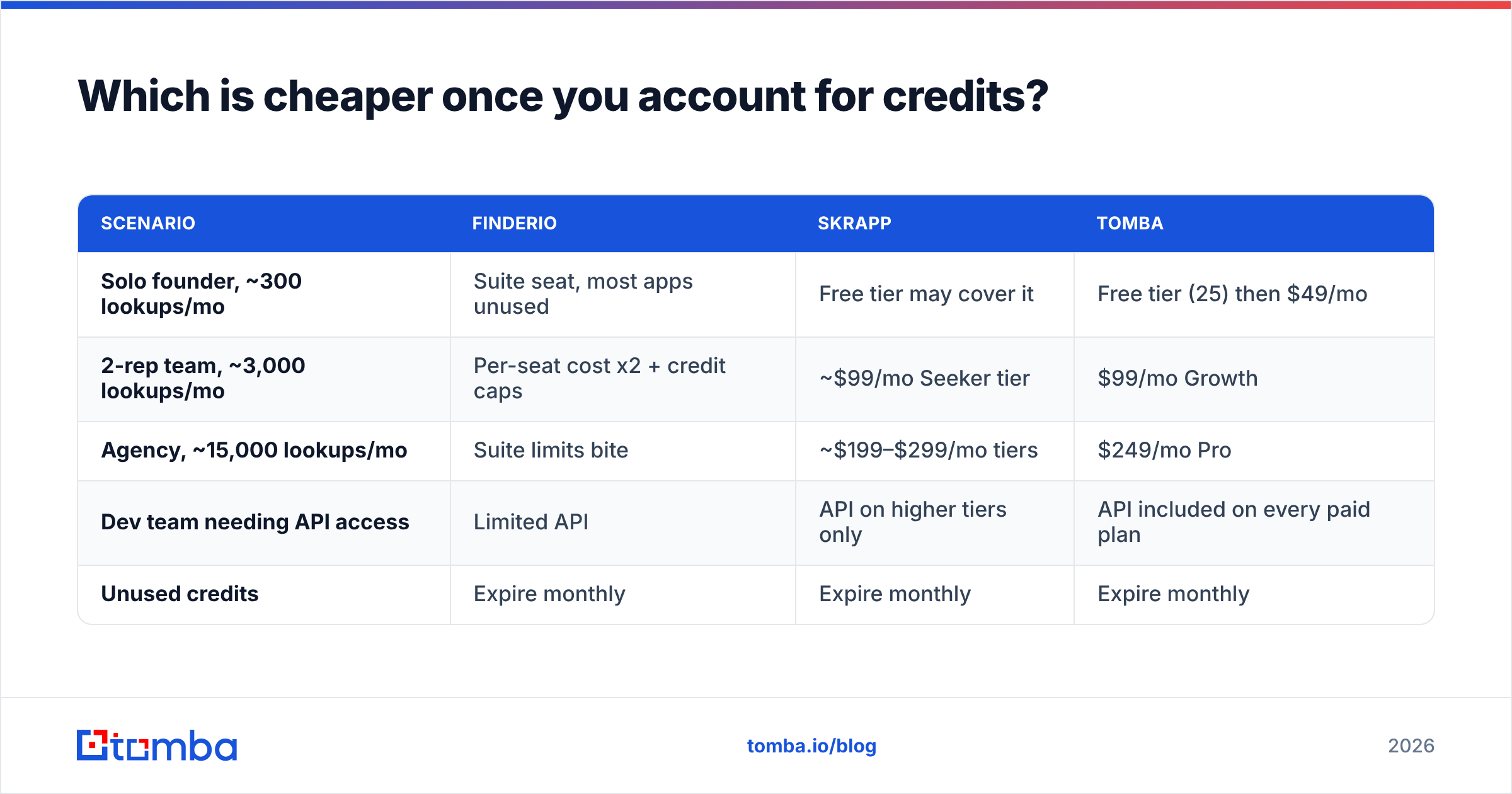 Which is cheaper once you account for credits?

| SCENARIO | FINDERIO | SKRAPP | TOMBA |
|---|---|---|---|
| Solo founder, ~300 lookups/mo | Suite seat, most apps unused | Free tier may cover it | Free tier (25) then \$49/mo |
| 2-rep team, ~3,000 lookups/mo | Per-seat cost x2 + credit caps | ~\$99/mo Seeker tier | \$99/mo Growth |
| Agency, ~15,000 lookups/mo | Suite limits bite | ~\$199–\$299/mo tiers | \$249/mo Pro |
| Dev team needing API access | Limited API | API on higher tiers only | API included on every paid plan |
| Unused credits | Expire monthly | Expire monthly | Expire monthly |

tomba

tomba.io/blog

2026